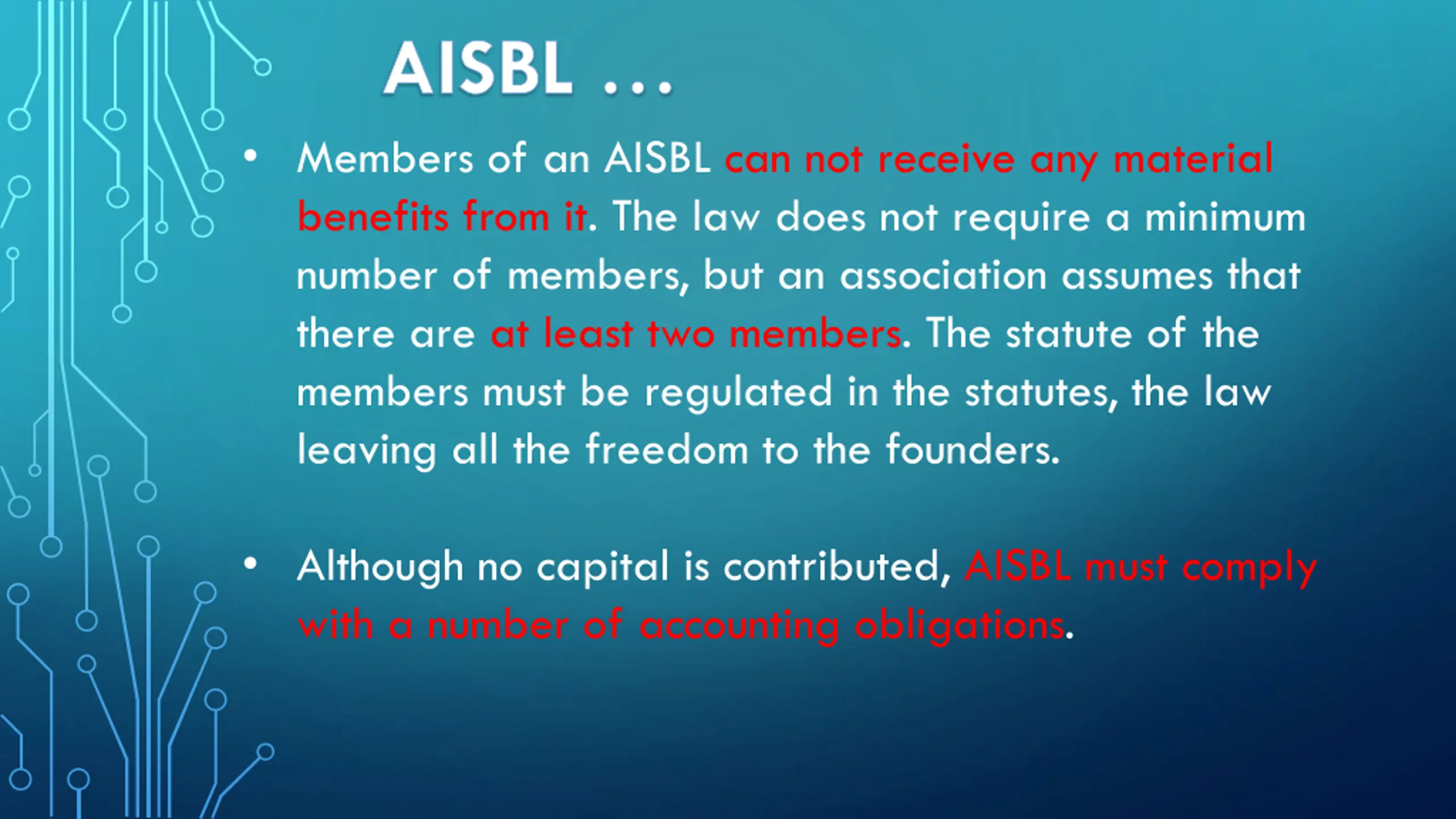 AISBL …

• Members of an AISBL can not receive any material benefits from it. The law does not require a minimum number of members, but an association assumes that there are at least two members. The statute of the members must be regulated in the statutes, the law leaving all the freedom to the founders.

• Although no capital is contributed, AISBL must comply with a number of accounting obligations.